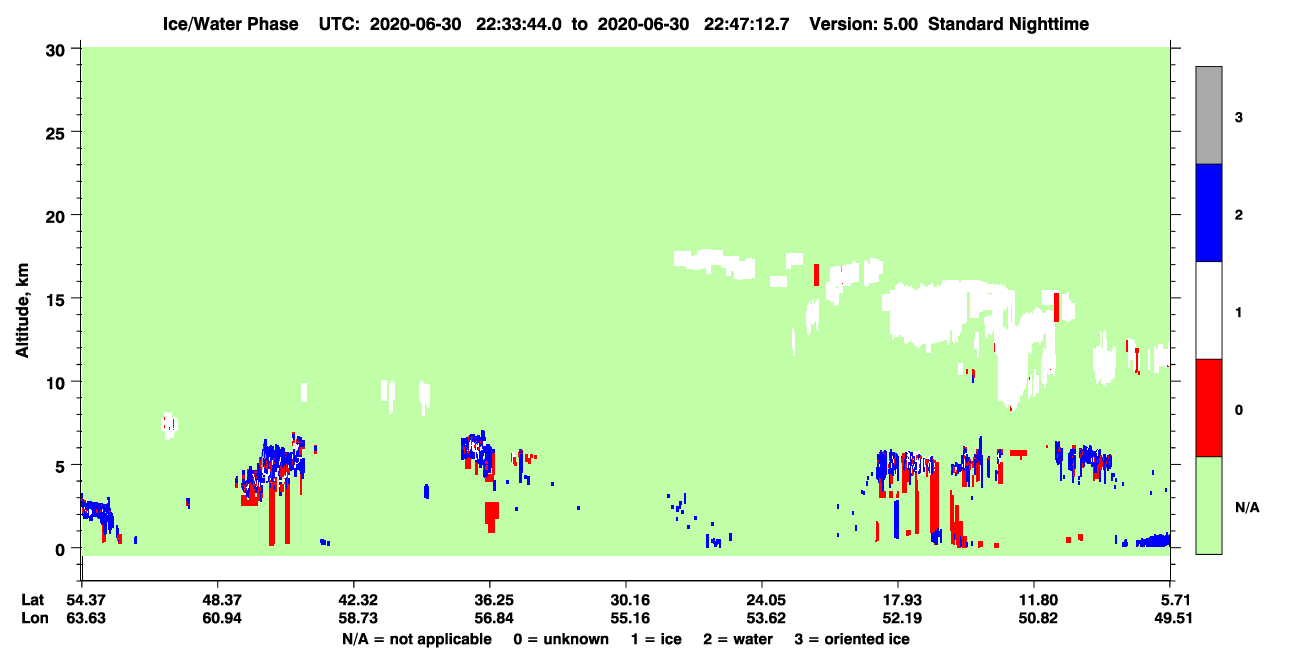 Ice/Water Phase UTC: 2020-06-30 22:33:44.0 to 2020-06-30 22:47:12.7 Version: 5.00 Standard Nighttime

Altitude, km

30
25
20
15
10
5
0

3
2
1
0
N/A

| Lat | 54.37 | 48.37 | 42.32 | 36.25 | 30.16 | 24.05 | 17.93 | 11.80 | 5.71 |
|---|---|---|---|---|---|---|---|---|---|
| Lon | 63.63 | 60.94 | 58.73 | 56.84 | 55.16 | 53.62 | 52.19 | 50.82 | 49.51 |

N/A = not applicable 0 = unknown 1 = ice 2 = water 3 = oriented ice